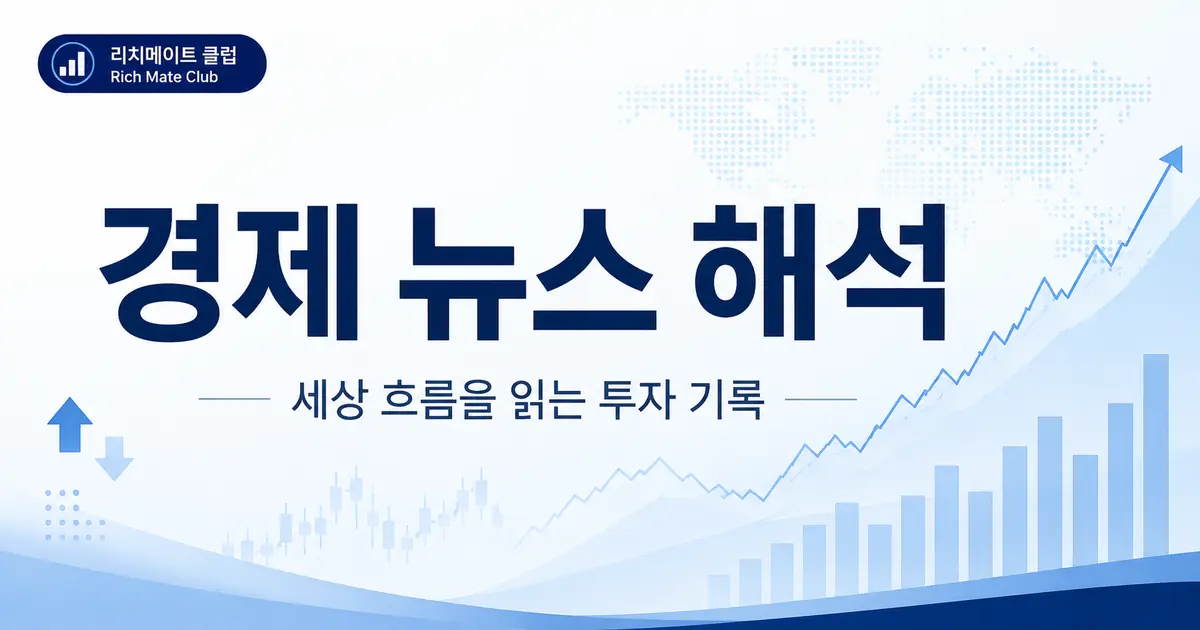 리치메이트 클럽
Rich Mate Club

경제 뉴스 해석

세상 흐름을 읽는 투자 기록